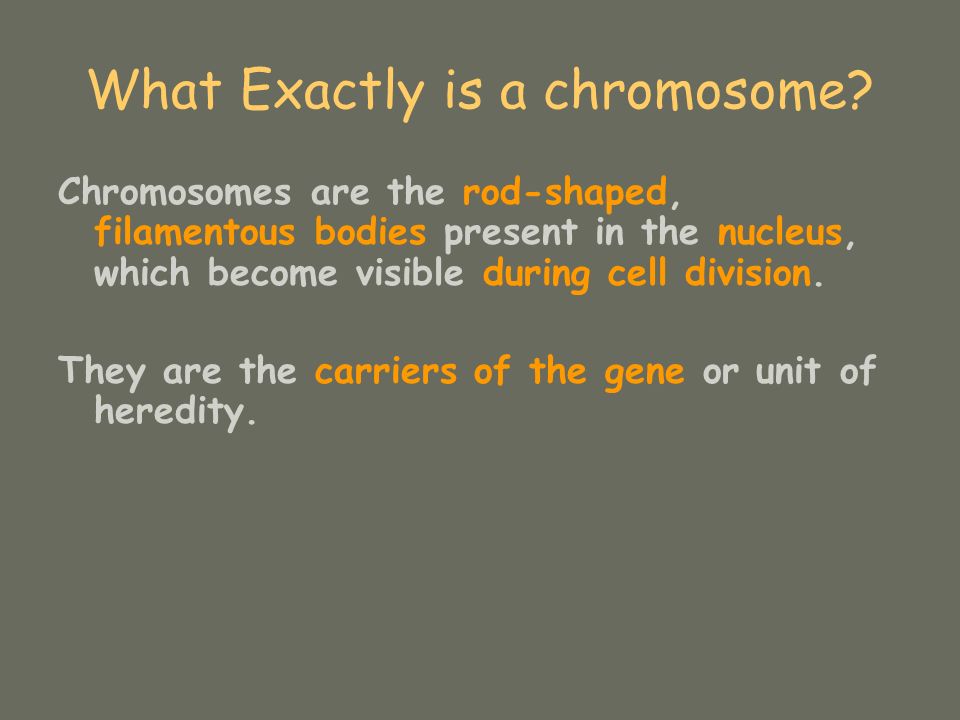 What Exactly is a chromosome?

Chromosomes are the rod-shaped, filamentous bodies present in the nucleus, which become visible during cell division.

They are the carriers of the gene or unit of heredity.